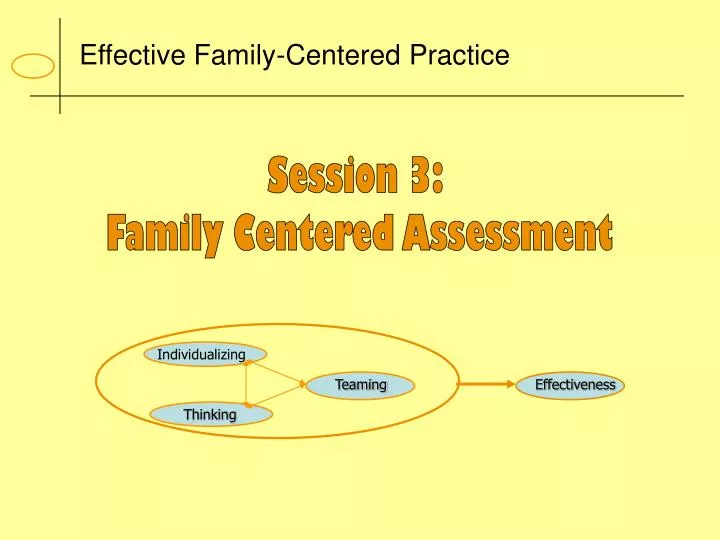 Effective Family-Centered Practice

Session 3:
Family Centered Assessment

Individualizing

Thinking

Teaming

Effectiveness